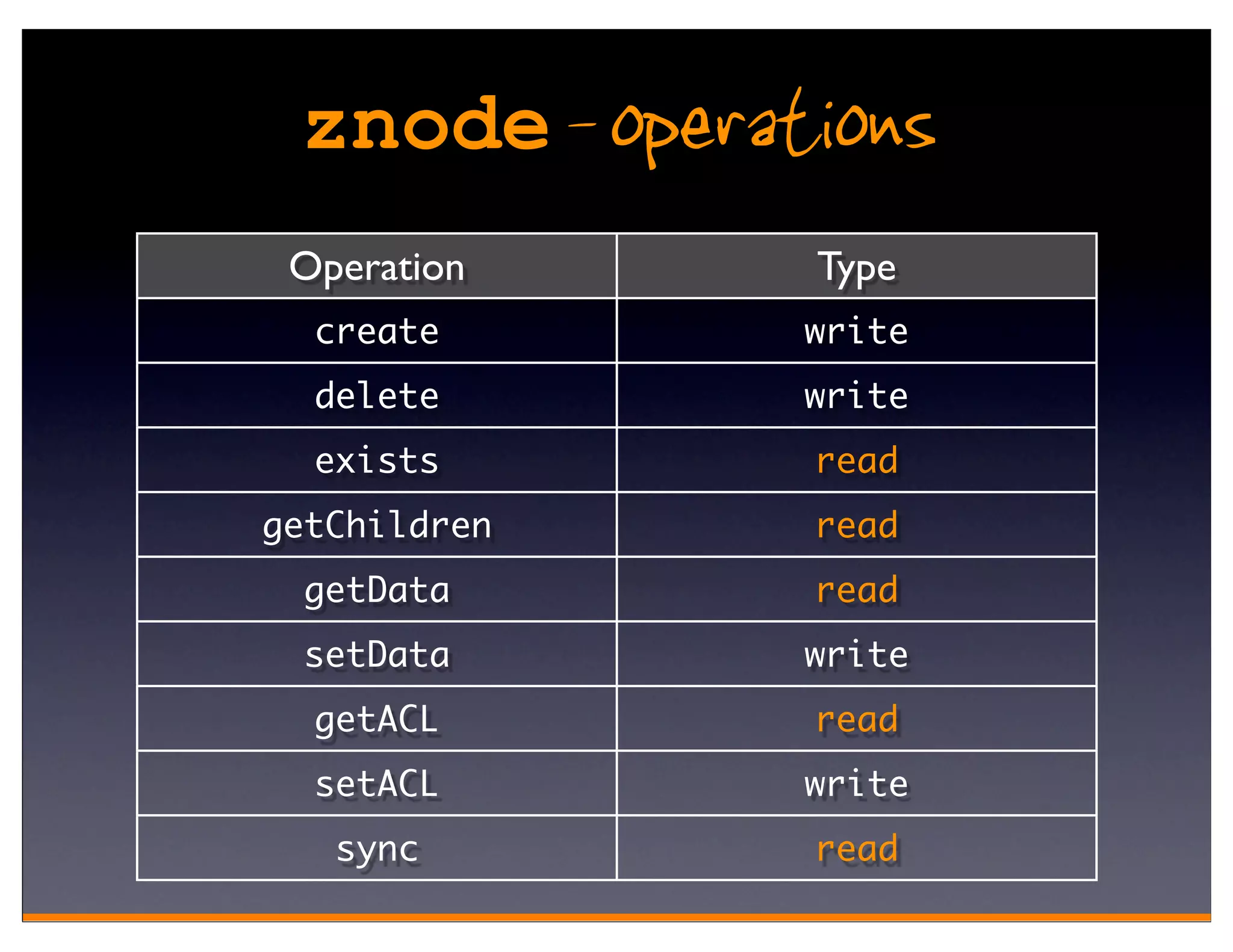 znode - operations

| Operation | Type |
|---|---|
| create | write |
| delete | write |
| exists | read |
| getChildren | read |
| getData | read |
| setData | write |
| getACL | read |
| setACL | write |
| sync | read |